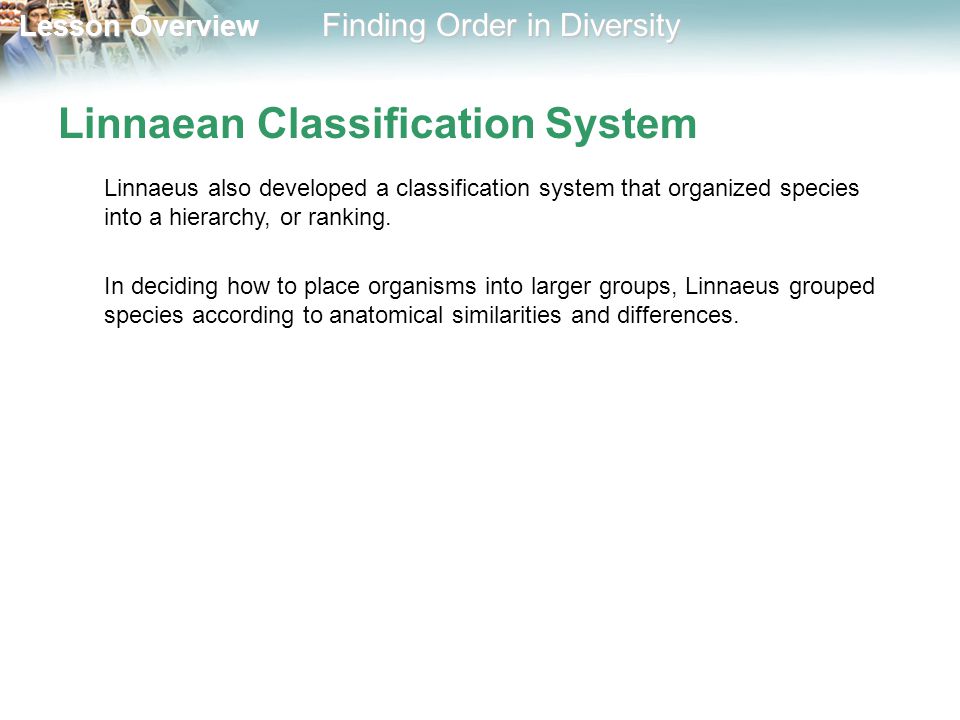 Lesson Overview Finding Order in Diversity

Linnaean Classification System

Linnaeus also developed a classification system that organized species into a hierarchy, or ranking.

In deciding how to place organisms into larger groups, Linnaeus grouped species according to anatomical similarities and differences.